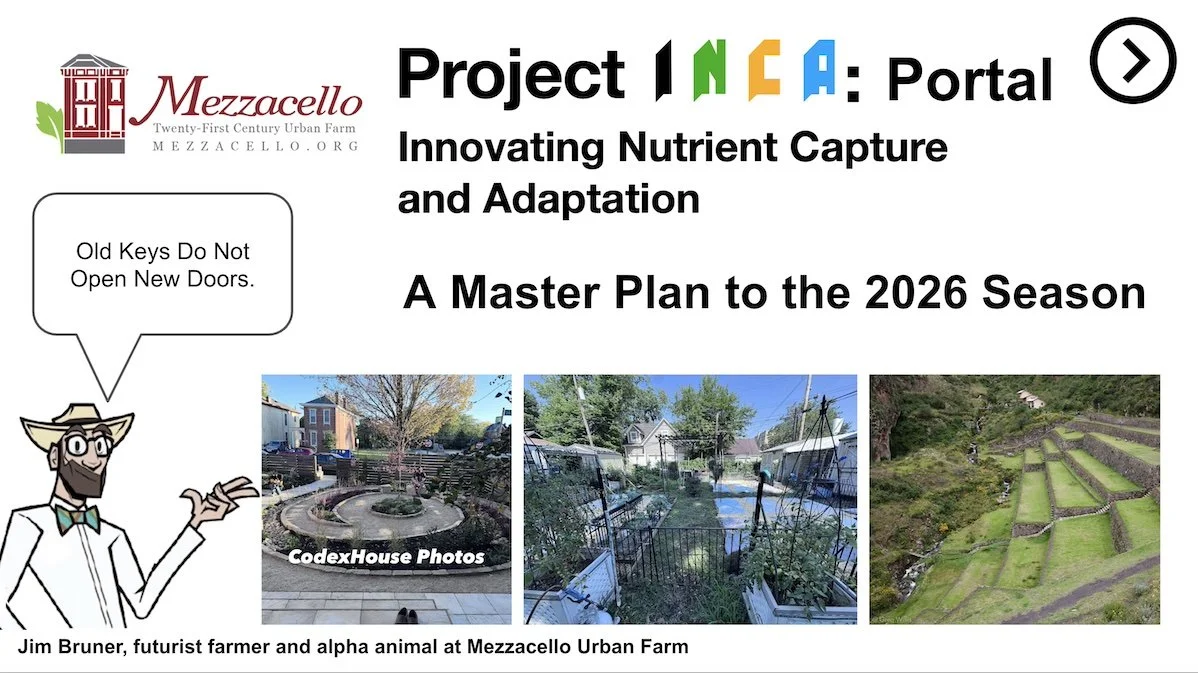 Mezzacello
Twenty-First Century Urban Farm
MEZZACELLO.ORG

Project INCA: Portal
Innovating Nutrient Capture and Adaptation

Old Keys Do Not Open New Doors.

A Master Plan to the 2026 Season

CodexHouse Photos

Jim Bruner, futurist farmer and alpha animal at Mezzacello Urban Farm